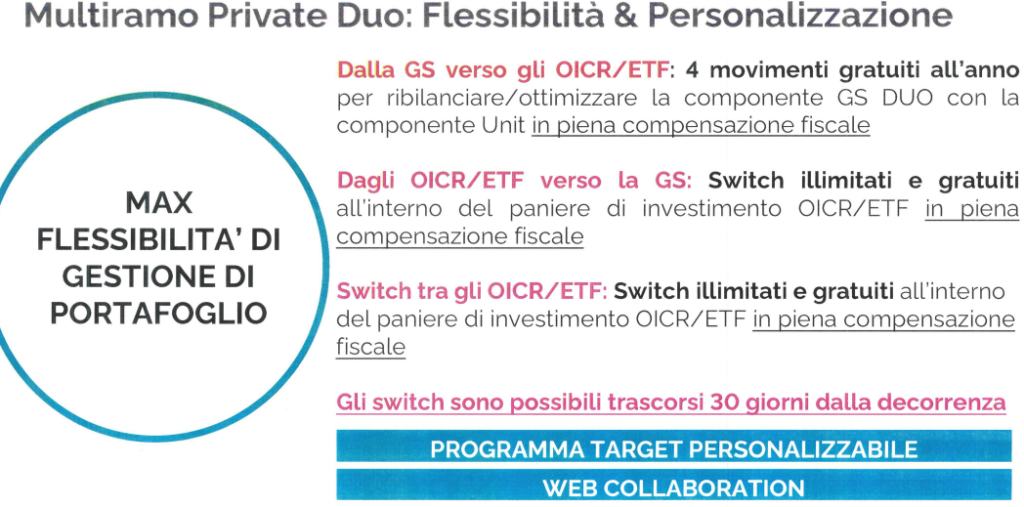 Multiramo Private Duo: Flessibilità & Personalizzazione

MAX FLESSIBILITA' DI GESTIONE DI PORTAFOGLIO

Dalla GS verso gli OICR/ETF: 4 movimenti gratuiti all'anno per ribilanciare/ottimizzare la componente GS DUO con la componente Unit in piena compensazione fiscale

Dagli OICR/ETF verso la GS: Switch illimitati e gratuiti all'interno del paniere di investimento OICR/ETF in piena compensazione fiscale

Switch tra gli OICR/ETF: Switch illimitati e gratuiti all'interno del paniere di investimento OICR/ETF in piena compensazione fiscale

Gli switch sono possibili trascorsi 30 giorni dalla decorrenza

PROGRAMMA TARGET PERSONALIZZABILE

WEB COLLABORATION